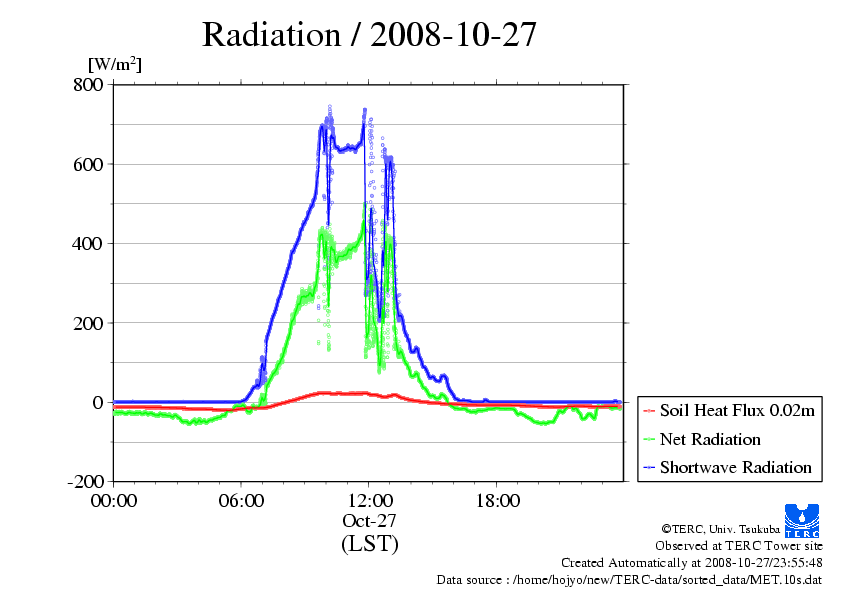 Radiation / 2008-10-27

[W/m$^2$]

800
600
400
200
0
-200

00:00
06:00
12:00
18:00

Oct-27
(LST)

Soil Heat Flux 0.02m
Net Radiation
Shortwave Radiation

TERC

©TERC, Univ. Tsukuba
Observed at TERC Tower site
Created Automatically at 2008-10-27/23:55:48
Data source : /home/hojyo/new/TERC-data/sorted_data/MET.10s.dat